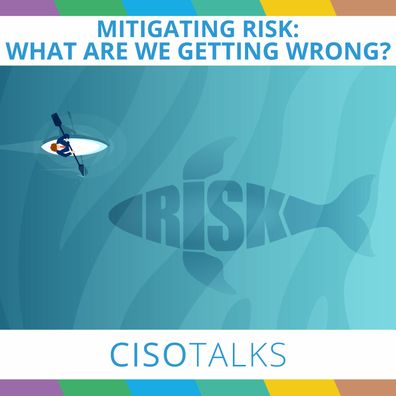 MITIGATING RISK:
WHAT ARE WE GETTING WRONG?

RISK

CISOTALKS